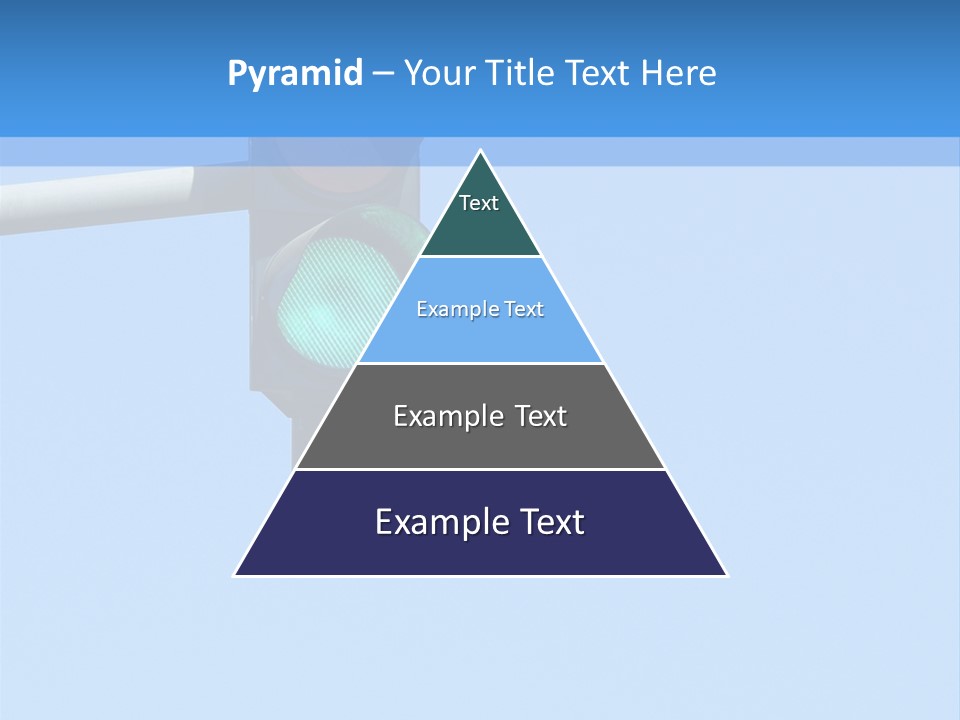 Pyramid – Your Title Text Here

Text

Example Text

Example Text

Example Text